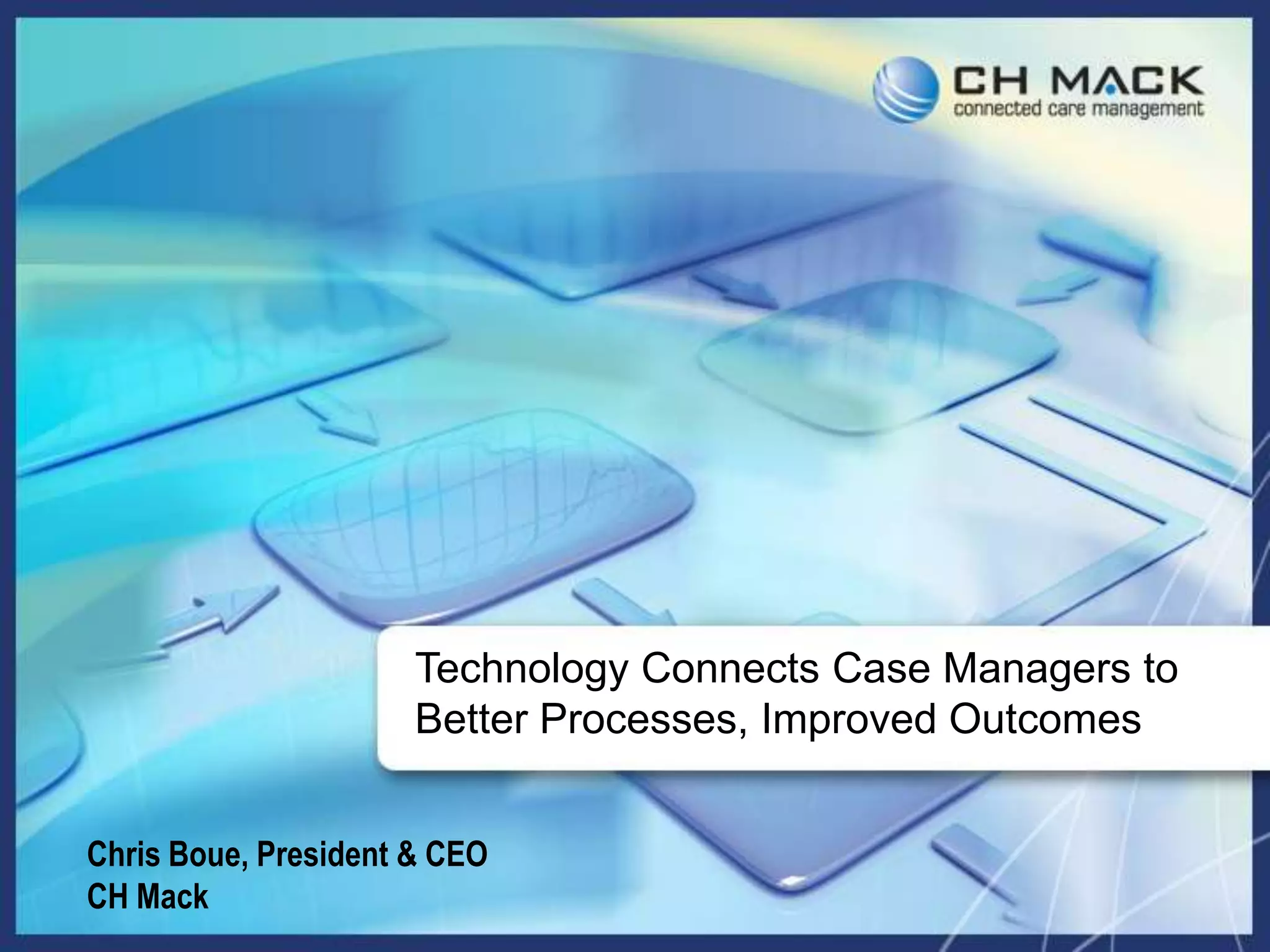 CH MACK
connected care management

Technology Connects Case Managers to Better Processes, Improved Outcomes

Chris Boue, President & CEO
CH Mack